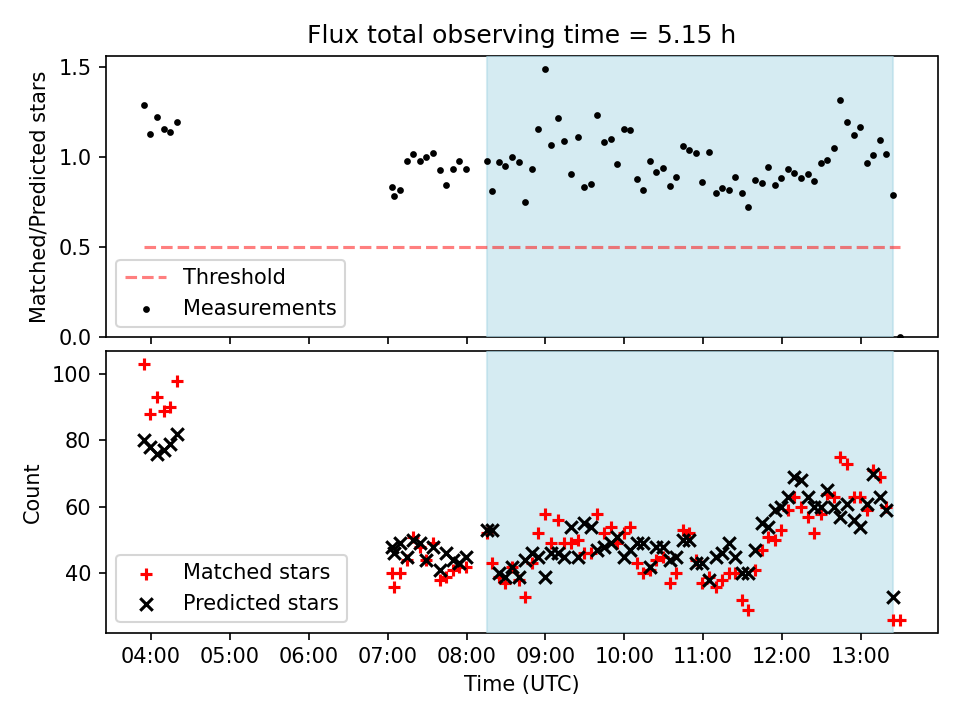 Flux total observing time = 5.15 h

Matched/Predicted stars

1.5
1.0
0.5
0.0

Threshold
Measurements

Count

100
80
60
40

Matched stars
Predicted stars

04:00 05:00 06:00 07:00 08:00 09:00 10:00 11:00 12:00 13:00
Time (UTC)